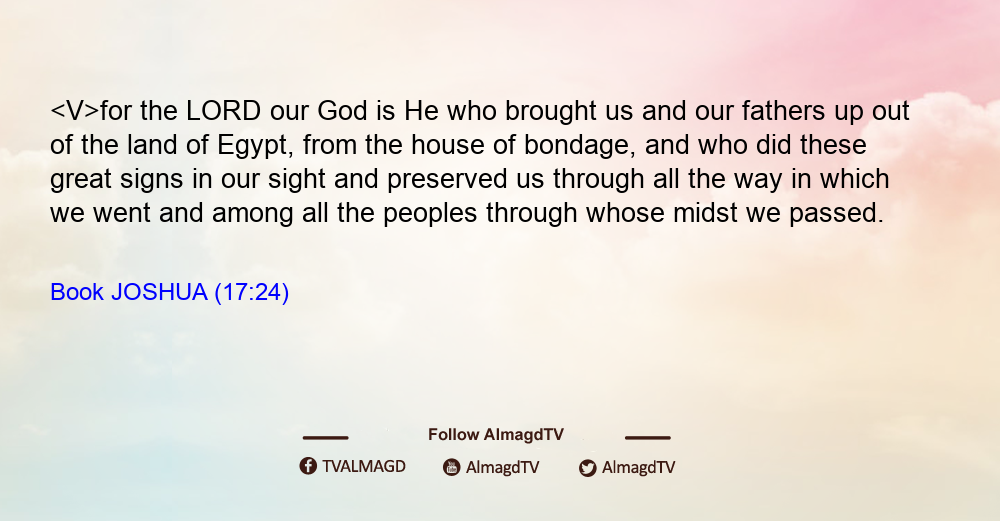 <V>for the LORD our God is He who brought us and our fathers up out of the land of Egypt, from the house of bondage, and who did these great signs in our sight and preserved us through all the way in which we went and among all the peoples through whose midst we passed.

Book JOSHUA (17:24)

Follow AlmagdTV

TVALMAGD AlmagdTV AlmagdTV